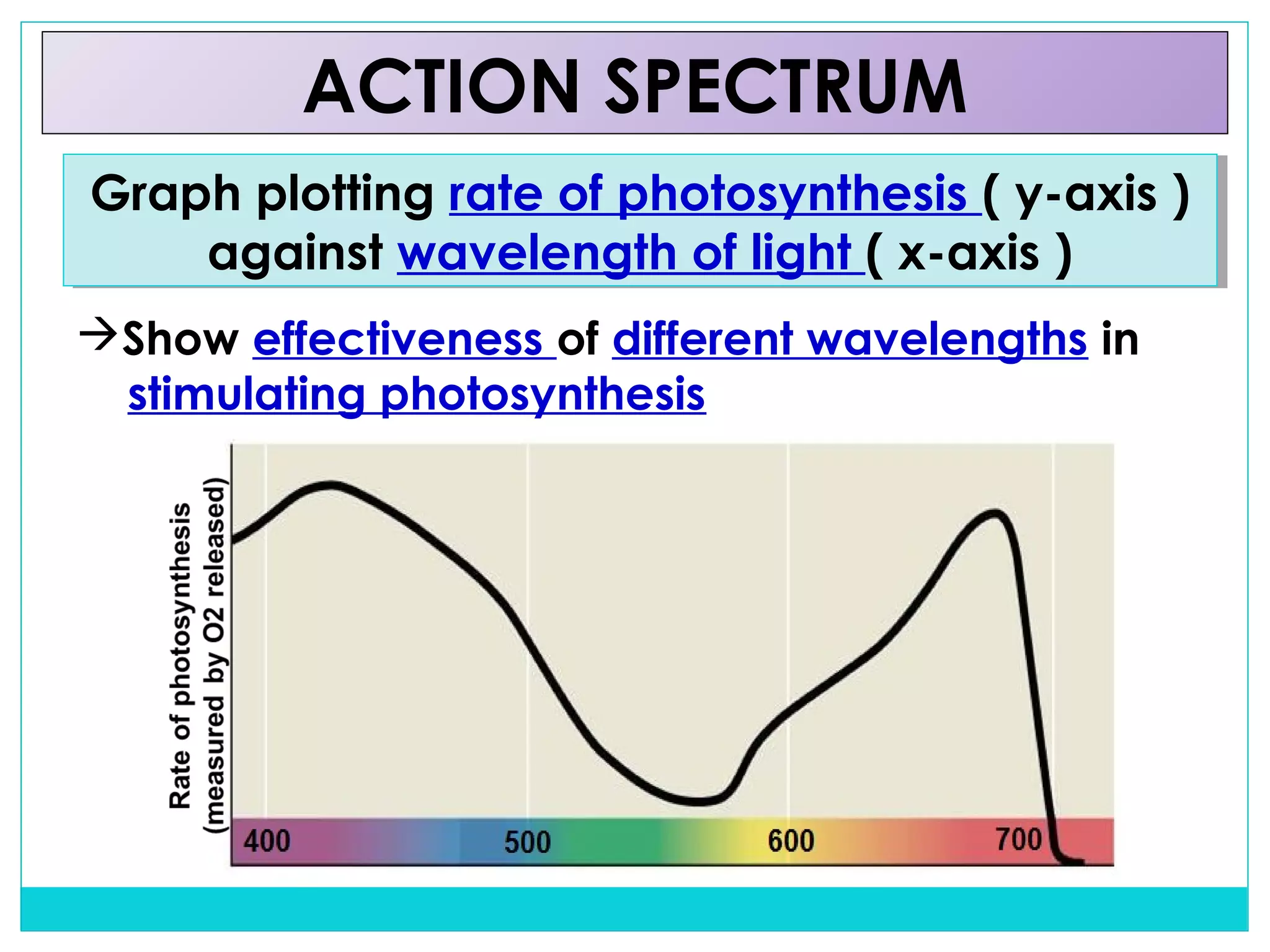 ACTION SPECTRUM

Graph plotting rate of photosynthesis ( y-axis ) against wavelength of light ( x-axis )

→Show effectiveness of different wavelengths in stimulating photosynthesis

Rate of photosynthesis (measured by O2 released)

400
500
600
700